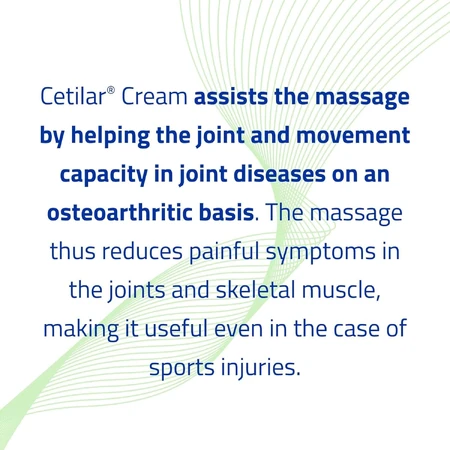 Cetilar® Cream assists the massage by helping the joint and movement capacity in joint diseases on an osteoarthritic basis. The massage thus reduces painful symptoms in the joints and skeletal muscle, making it useful even in the case of sports injuries.